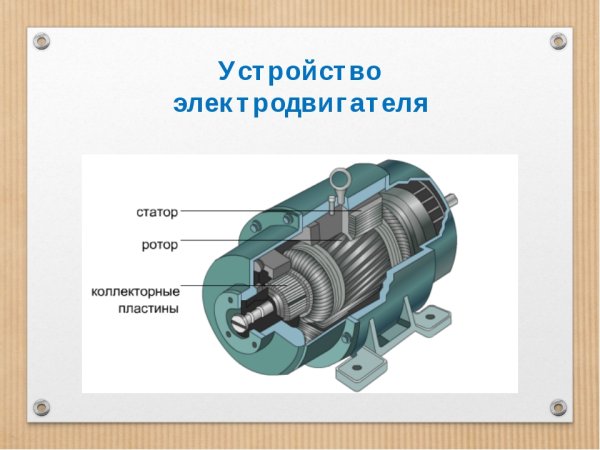 Устройство электродвигателя

статор

ротор

коллекторные пластины